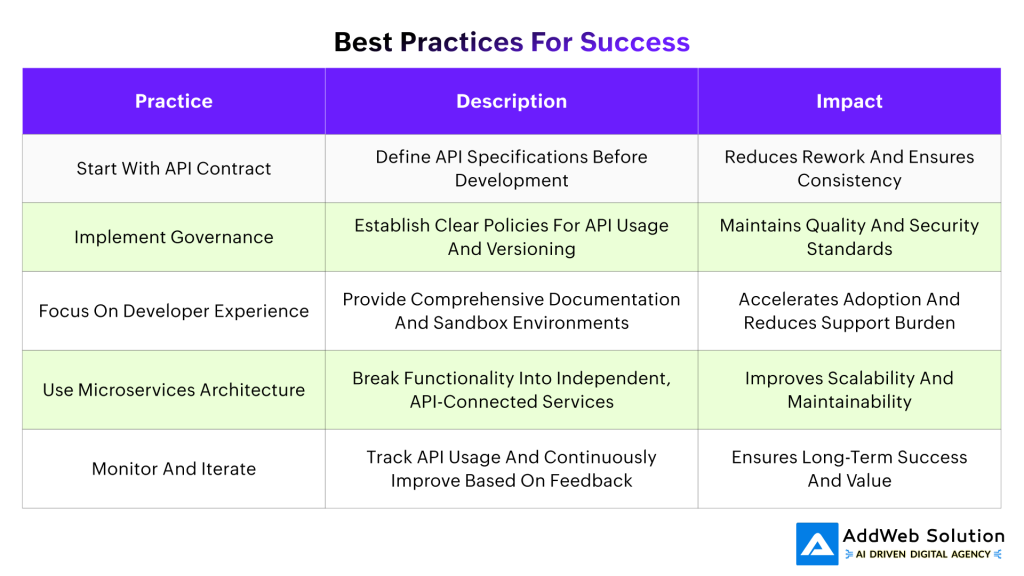 Best Practices For Success

| Practice | Description | Impact |
|---|---|---|
| Start With API Contract | Define API Specifications Before Development | Reduces Rework And Ensures Consistency |
| Implement Governance | Establish Clear Policies For API Usage And Versioning | Maintains Quality And Security Standards |
| Focus On Developer Experience | Provide Comprehensive Documentation And Sandbox Environments | Accelerates Adoption And Reduces Support Burden |
| Use Microservices Architecture | Break Functionality Into Independent, API-Connected Services | Improves Scalability And Maintainability |
| Monitor And Iterate | Track API Usage And Continuously Improve Based On Feedback | Ensures Long-Term Success And Value |

AddWeb Solution
AI DRIVEN DIGITAL AGENCY